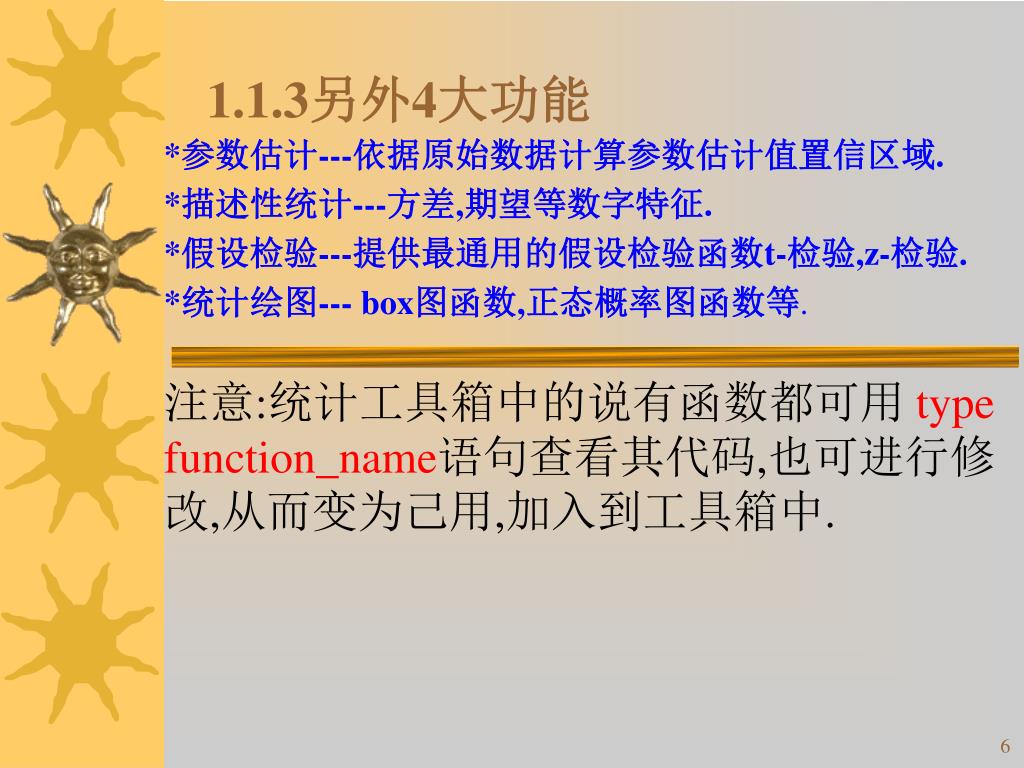 1.1.3另外4大功能

*参数估计---依据原始数据计算参数估计值置信区域.

*描述性统计---方差,期望等数字特征.

*假设检验---提供最通用的假设检验函数t-检验,z-检验.

*统计绘图--- box图函数,正态概率图函数等.

注意:统计工具箱中的说有函数都可用 type function_name语句查看其代码,也可进行修改,从而变为己用,加入到工具箱中.

6